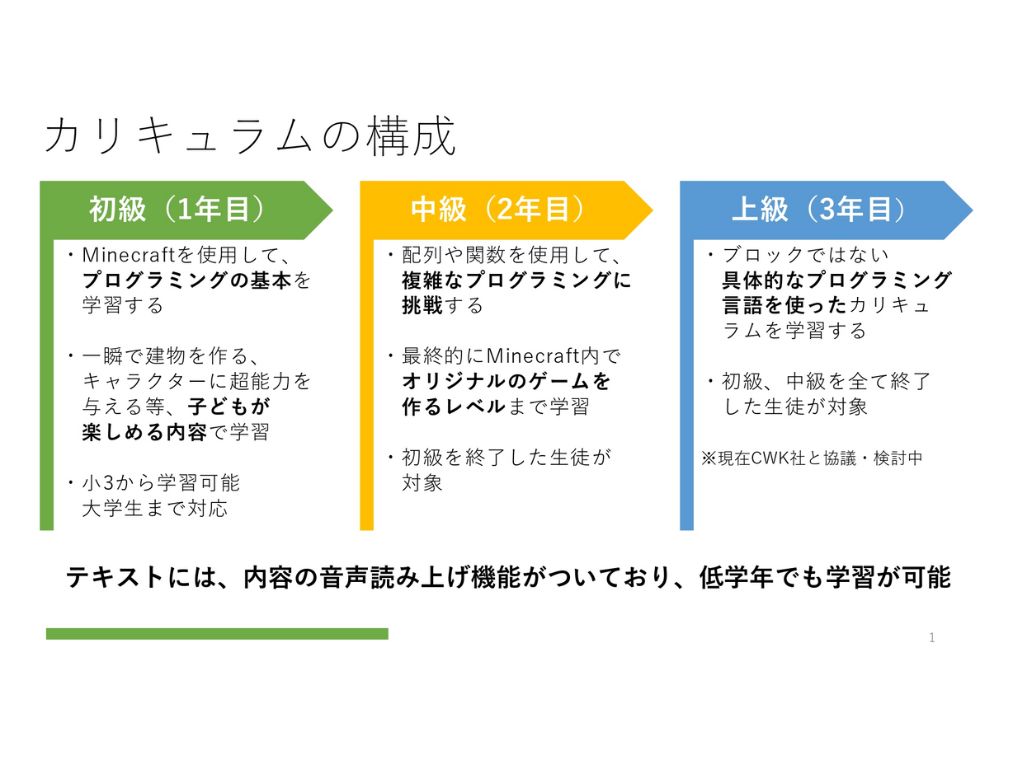 カリキュラムの構成

初級（1年目）

・Minecraftを使用して、プログラミングの基本を学習する

・一瞬で建物を作る、キャラクターに超能力を与える等、子どもが楽しめる内容で学習

・小3から学習可能 大学生まで対応

中級（2年目）

・配列や関数を使用して、複雑なプログラミングに挑戦する

・最終的にMinecraft内でオリジナルのゲームを作るレベルまで学習

・初級を終了した生徒が対象

上級（3年目）

・ブロックではない具体的なプログラミング言語を使ったカリキュラムを学習する

・初級、中級を全て終了した生徒が対象

※現在CWK社と協議・検討中

テキストには、内容の音声読み上げ機能がついており、低学年でも学習が可能

1